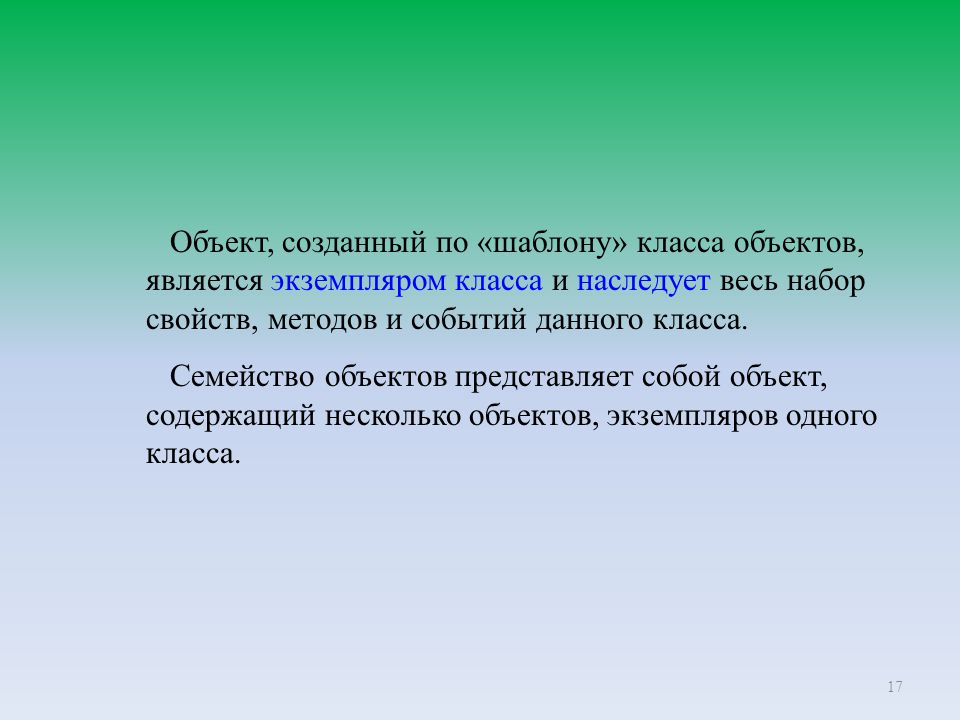 Объект, созданный по «шаблону» класса объектов, является экземпляром класса и наследует весь набор свойств, методов и событий данного класса.

Семейство объектов представляет собой объект, содержащий несколько объектов, экземпляров одного класса.

17